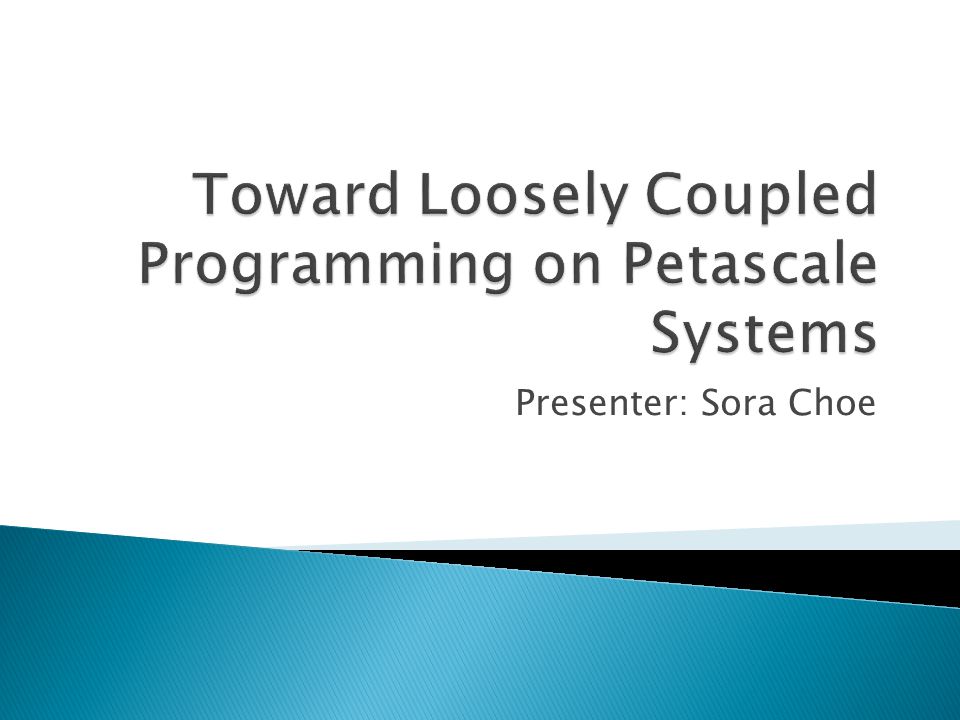 Toward Loosely Coupled Programming on Petascale Systems

Presenter: Sora Choe